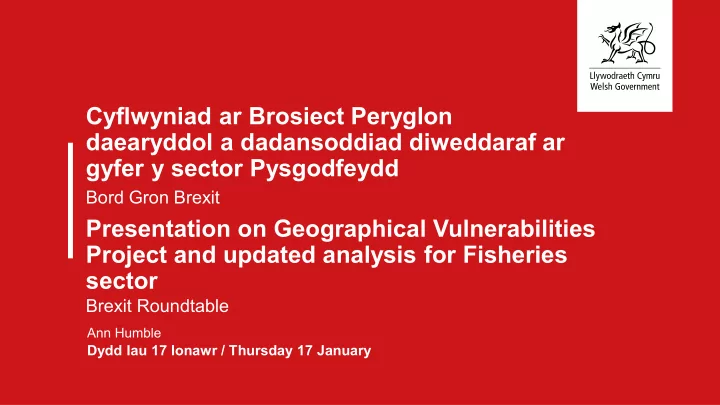 Llywodraeth Cymru
Welsh Government

Cyflwyniad ar Brosiect Peryglon daearyddol a dadansoddiad diweddaraf ar gyfer y sector Pysgodfeydd

Bord Gron Brexit

Presentation on Geographical Vulnerabilities Project and updated analysis for Fisheries sector

Brexit Roundtable

Ann Humble

Dydd Iau 17 Ionawr / Thursday 17 January